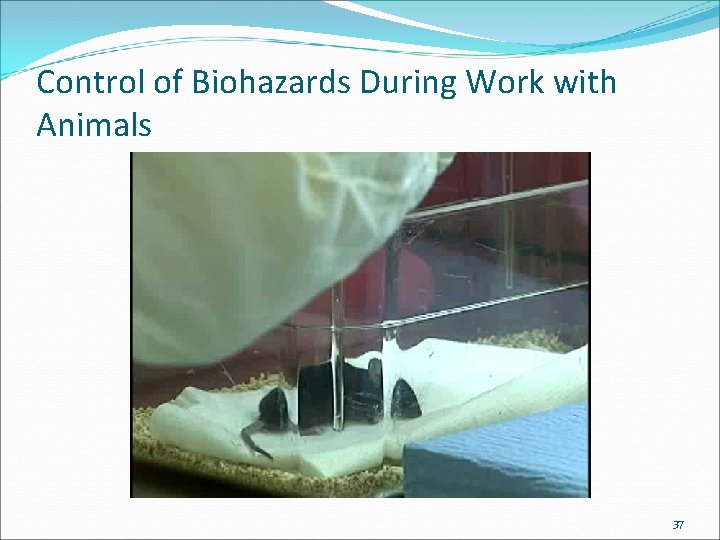 Control of Biohazards During Work with Animals

37